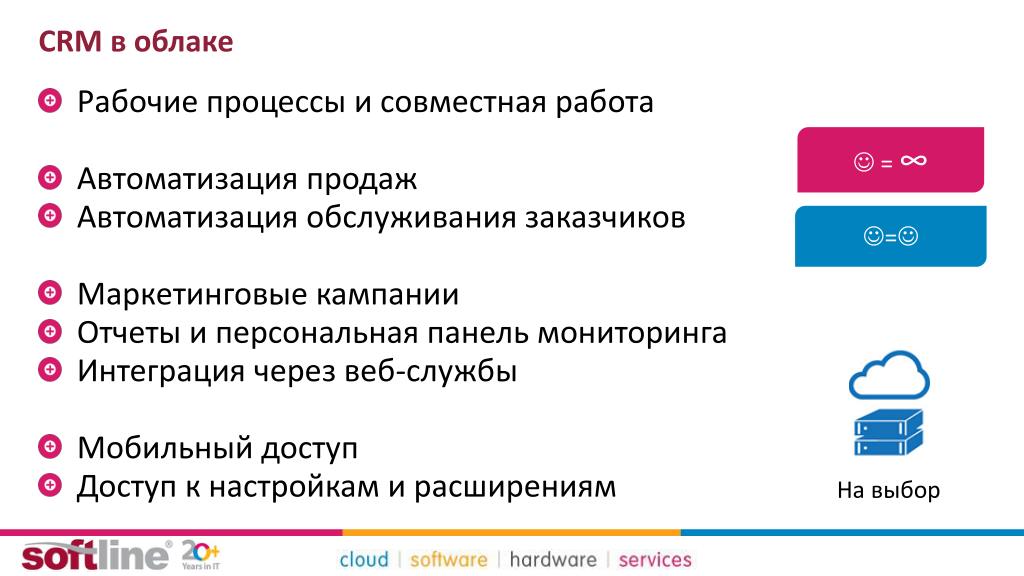 CRM в облаке

Рабочие процессы и совместная работа

Автоматизация продаж
Автоматизация обслуживания заказчиков

Маркетинговые кампании
Отчеты и персональная панель мониторинга
Интеграция через веб-службы

Мобильный доступ
Доступ к настройкам и расширениям

☺ = ∞

☺=☺

На выбор

softline® 20+ Years in IT

cloud | software | hardware | services